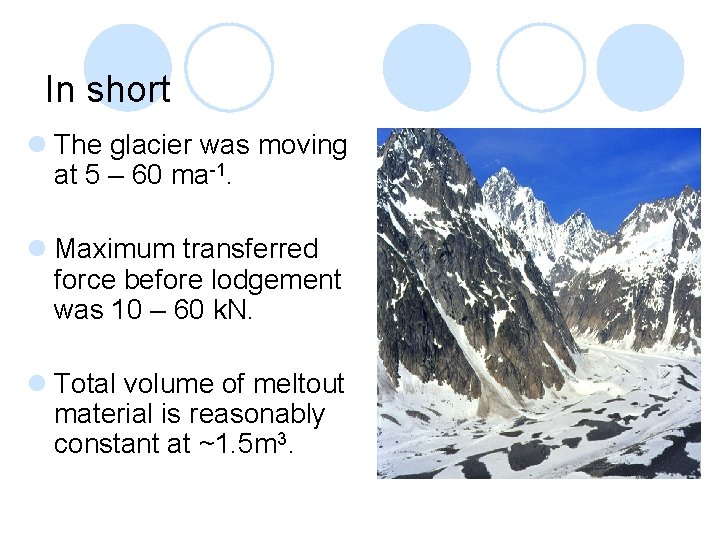 In short

The glacier was moving at 5 – 60 $ma^{-1}$.

Maximum transferred force before lodgement was 10 – 60 kN.

Total volume of meltout material is reasonably constant at ~1.5$m^3$.